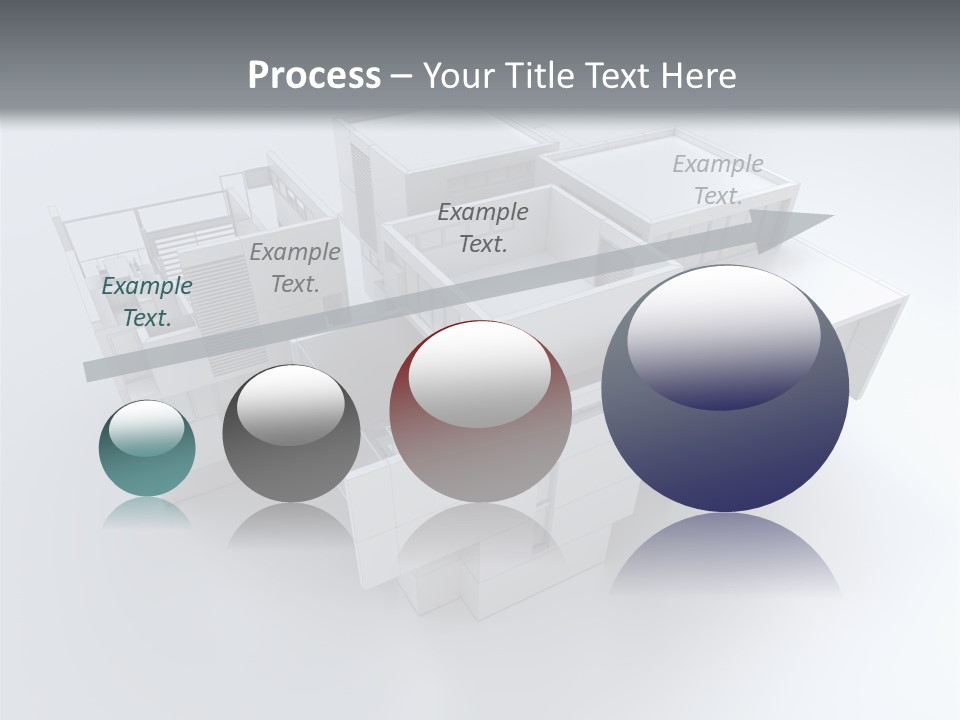 Process – Your Title Text Here

Example Text.

Example Text.

Example Text.

Example Text.